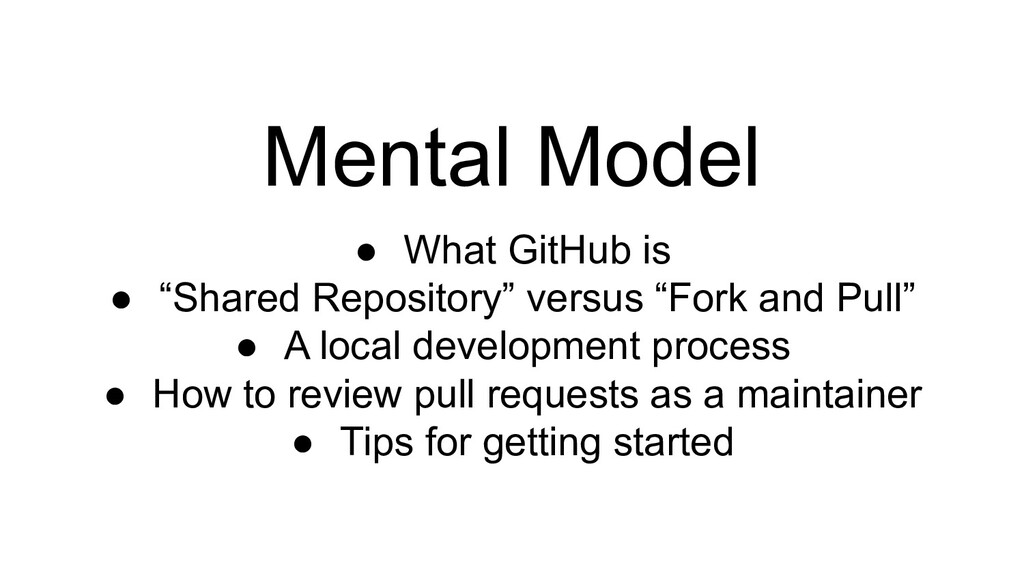 Mental Model

● What GitHub is
● “Shared Repository” versus “Fork and Pull”
● A local development process
● How to review pull requests as a maintainer
● Tips for getting started